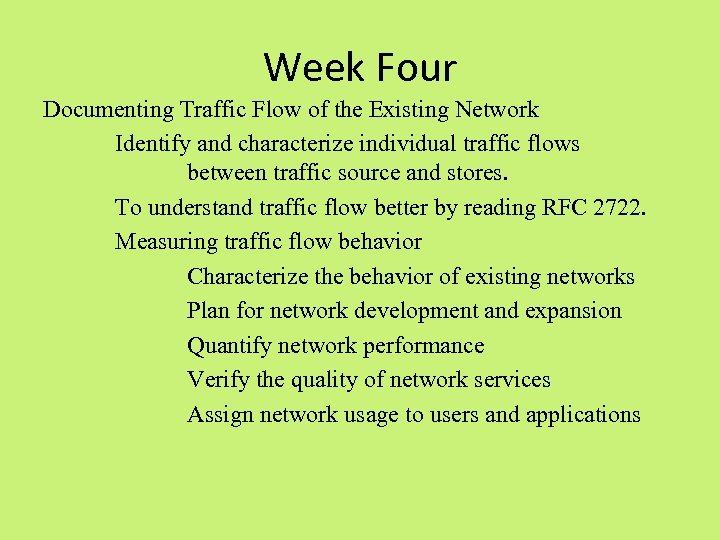 Week Four

Documenting Traffic Flow of the Existing Network

Identify and characterize individual traffic flows between traffic source and stores.

To understand traffic flow better by reading RFC 2722.

Measuring traffic flow behavior

Characterize the behavior of existing networks

Plan for network development and expansion

Quantify network performance

Verify the quality of network services

Assign network usage to users and applications